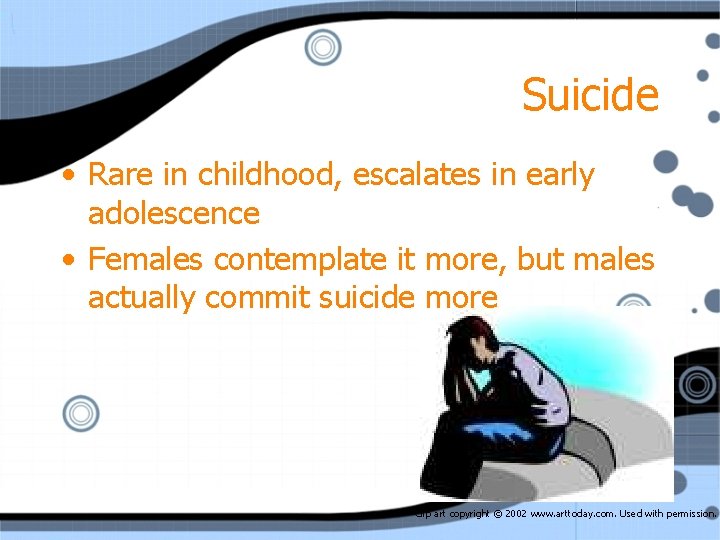 Suicide

• Rare in childhood, escalates in early adolescence

• Females contemplate it more, but males actually commit suicide more

Clip art copyright © 2002 www.arttoday.com. Used with permission.